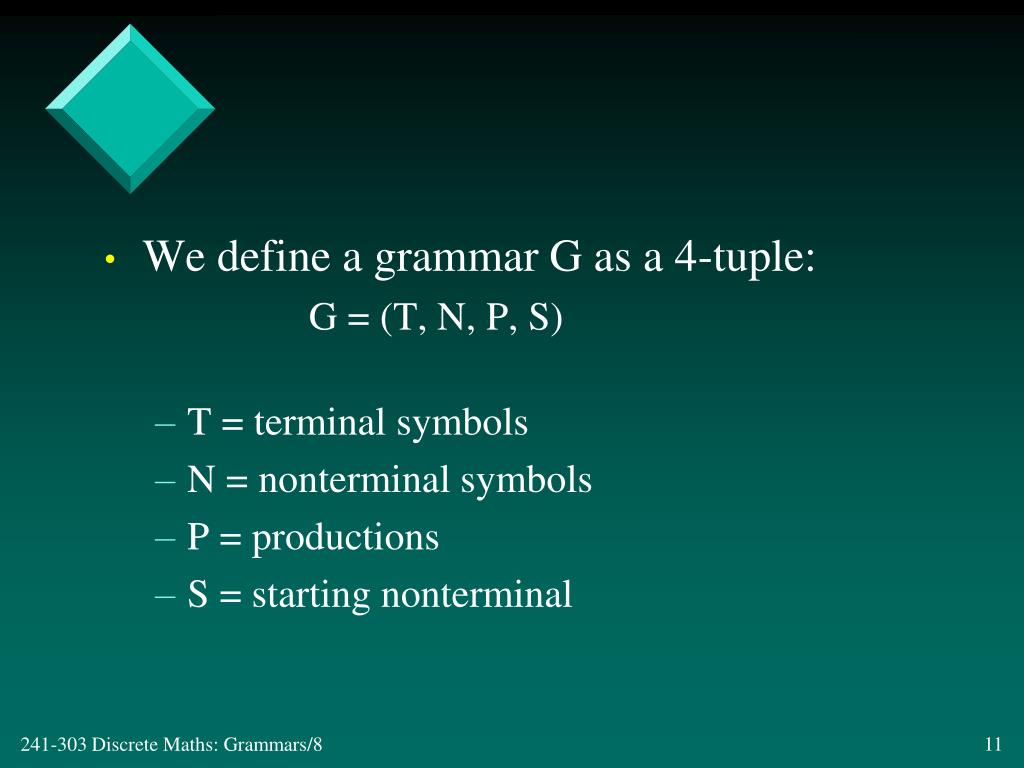 • We define a grammar G as a 4-tuple:

G = (T, N, P, S)

– T = terminal symbols
– N = nonterminal symbols
– P = productions
– S = starting nonterminal

241-303 Discrete Maths: Grammars/8

11